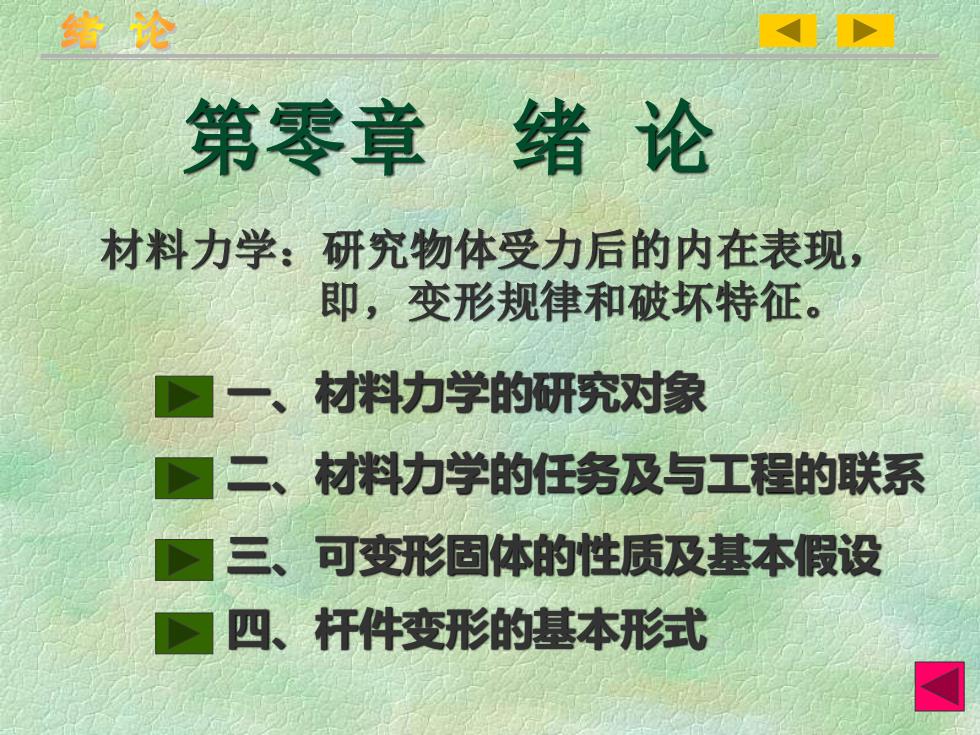 绪 论

第零章 绪 论

材料力学：研究物体受力后的内在表现，即，变形规律和破坏特征。

一、材料力学的研究对象

二、材料力学的任务及与工程的联系

三、可变形固体的性质及基本假设

四、杆件变形的基本形式